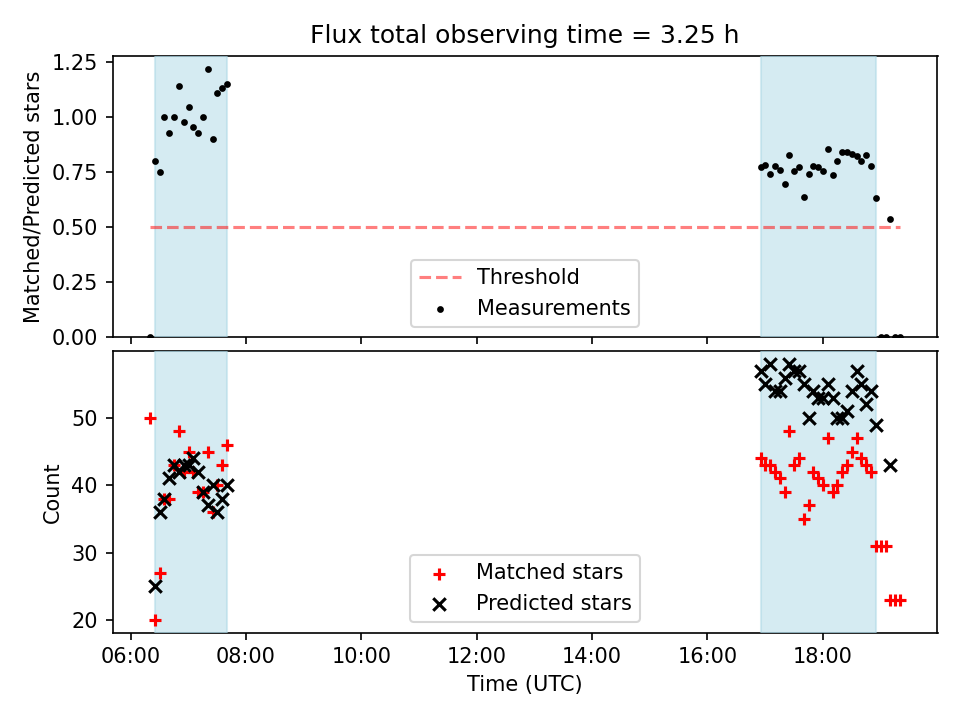 Flux total observing time = 3.25 h

Matched/Predicted stars

1.25
1.00
0.75
0.50
0.25
0.00

Threshold
Measurements

Count

50
40
30
20

Matched stars
Predicted stars

06:00 08:00 10:00 12:00 14:00 16:00 18:00

Time (UTC)